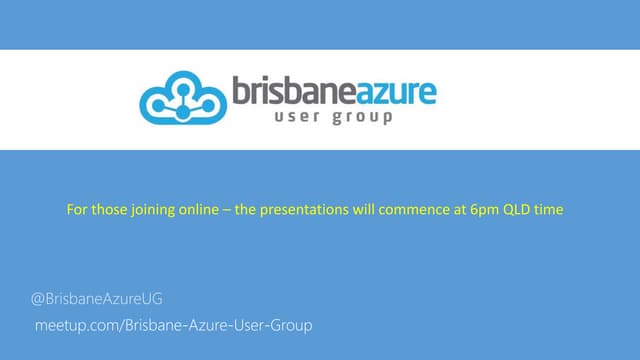 brisbaneazure
user group

For those joining online – the presentations will commence at 6pm QLD time

@BrisbaneAzureUG
meetup.com/Brisbane-Azure-User-Group